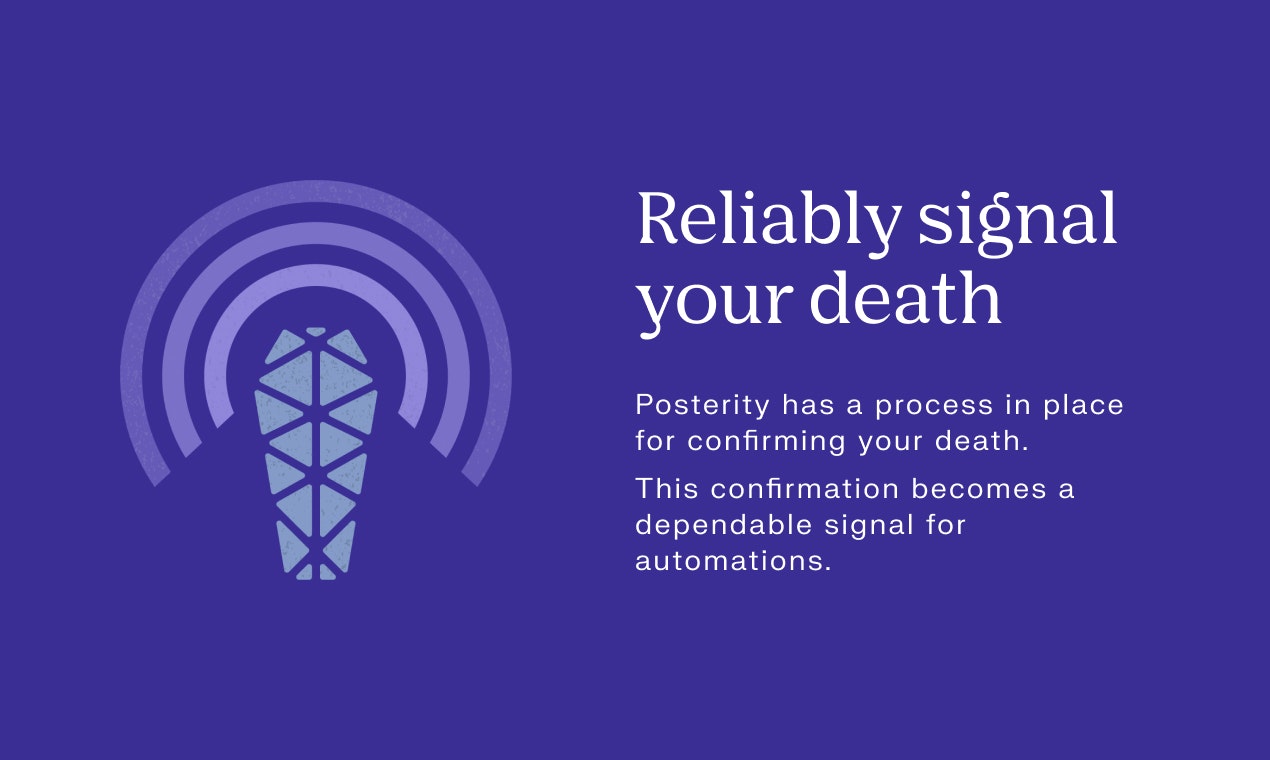 Reliably signal your death

Posterity has a process in place for confirming your death.

This confirmation becomes a dependable signal for automations.